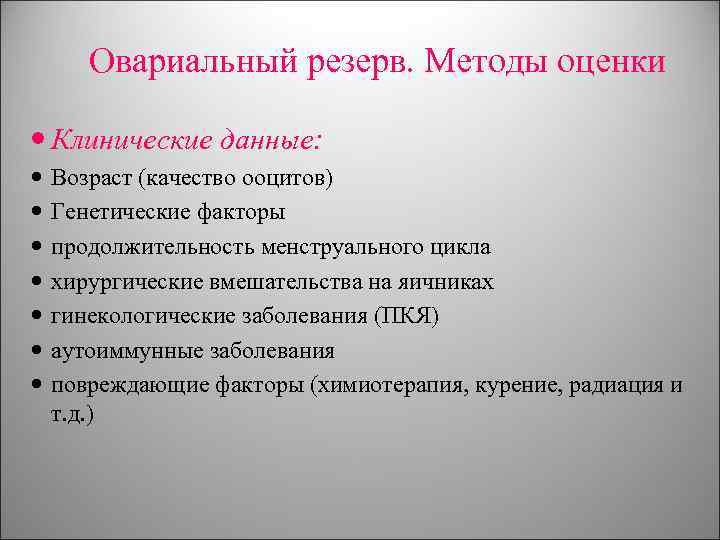 Овариальный резерв. Методы оценки

• Клинические данные:
• Возраст (качество ооцитов)
• Генетические факторы
• продолжительность менструального цикла
• хирургические вмешательства на яичниках
• гинекологические заболевания (ПКЯ)
• аутоиммунные заболевания
• повреждающие факторы (химиотерапия, курение, радиация и т.д.)